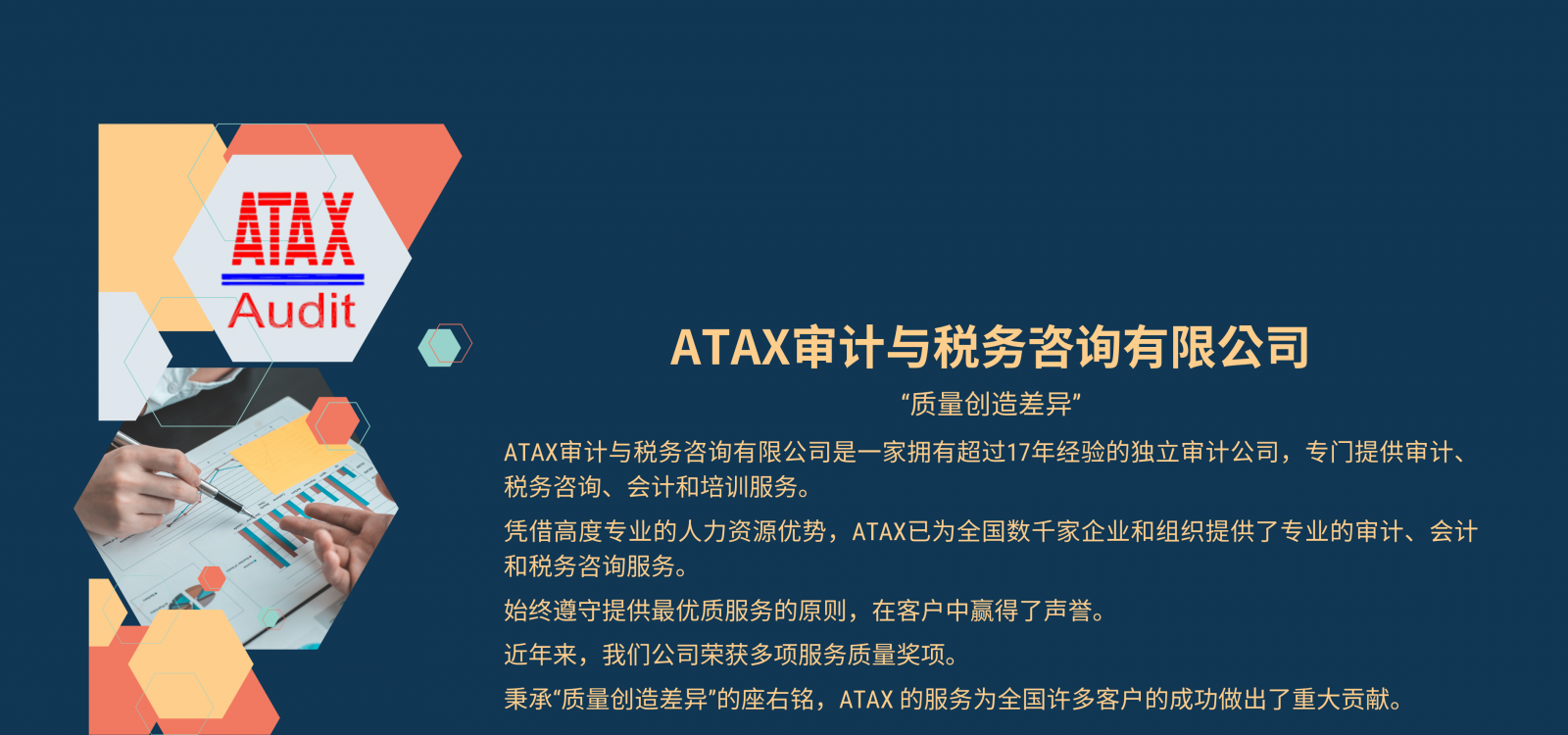 ATAX
Audit

ATAX审计与税务咨询有限公司

“质量创造差异”

ATAX审计与税务咨询有限公司是一家拥有超过17年经验的独立审计公司，专门提供审计、税务咨询、会计和培训服务。

凭借高度专业的人力资源优势，ATAX已为全国数千家企业和组织提供了专业的审计、会计和税务咨询服务。

始终遵守提供最优质服务的原则，在客户中赢得了声誉。

近年来，我们公司荣获多项服务质量奖项。

秉承“质量创造差异”的座右铭，ATAX 的服务为全国许多客户的成功做出了重大贡献。